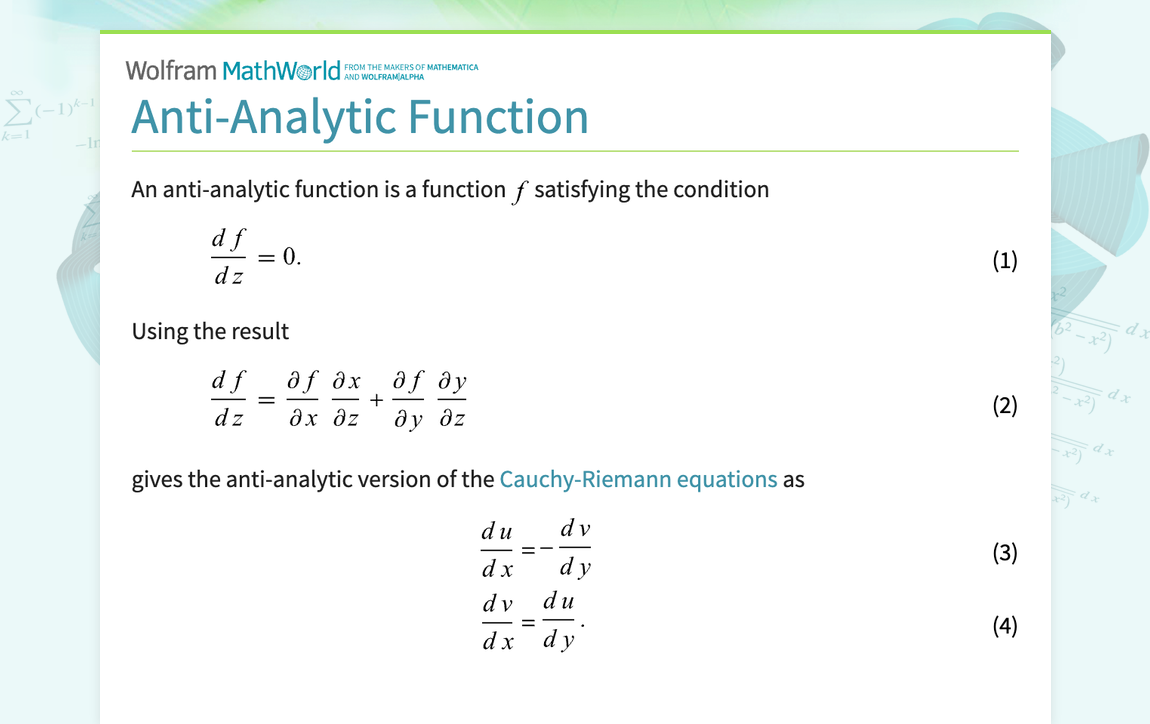 Wolfram MathWorld FROM THE MAKERS OF MATHEMATICA AND WOLFRAM|ALPHA

Anti-Analytic Function

An anti-analytic function is a function $f$ satisfying the condition

$\frac{d f}{d z} = 0.$ (1)

Using the result

$\frac{d f}{d z} = \frac{\partial f}{\partial x} \frac{\partial x}{\partial z} + \frac{\partial f}{\partial y} \frac{\partial y}{\partial z}$ (2)

gives the anti-analytic version of the Cauchy-Riemann equations as

$\frac{d u}{d x} = -\frac{d v}{d y}$ (3)

$\frac{d v}{d x} = \frac{d u}{d y}.$ (4)